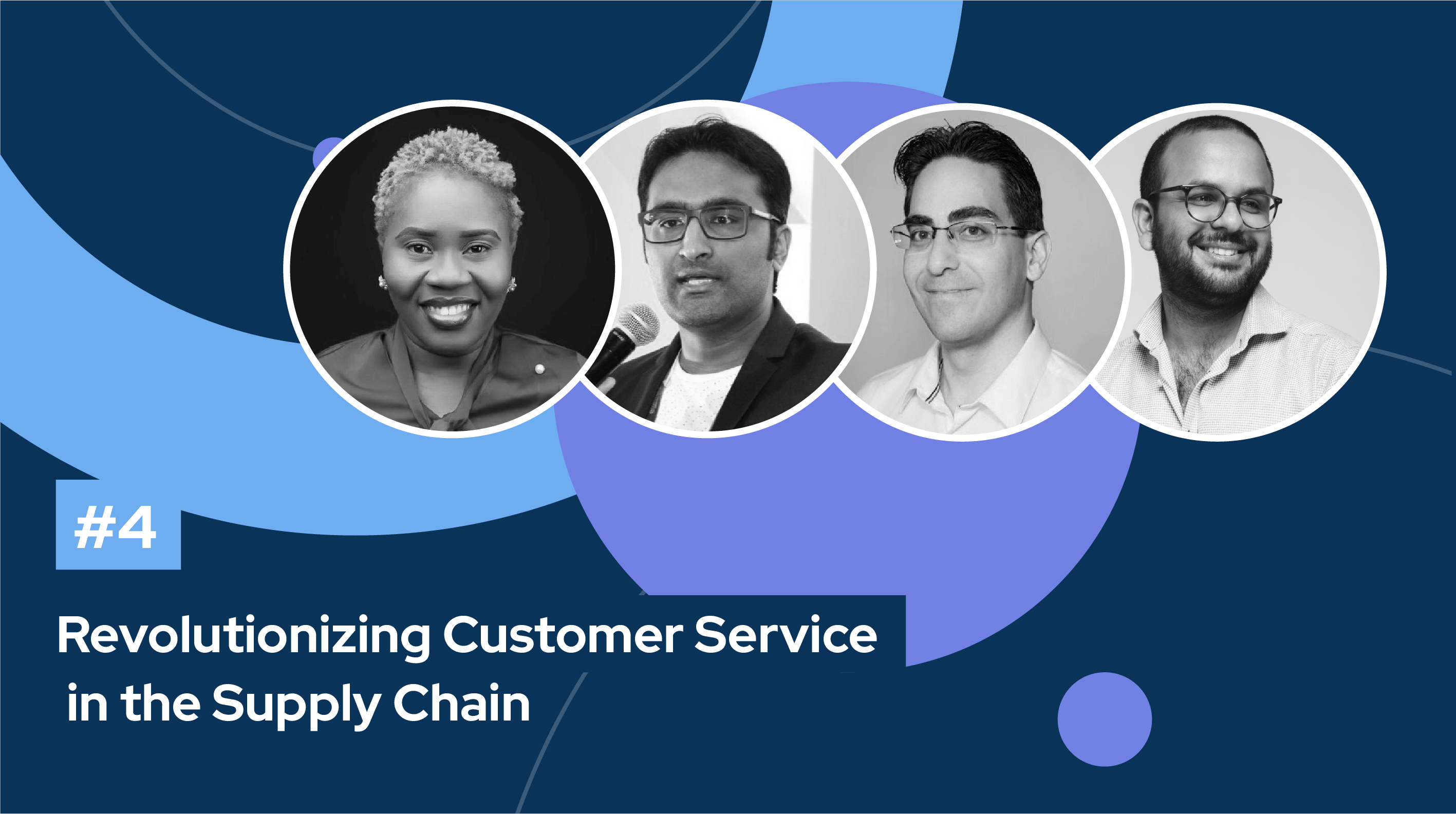 #4

Revolutionizing Customer Service in the Supply Chain